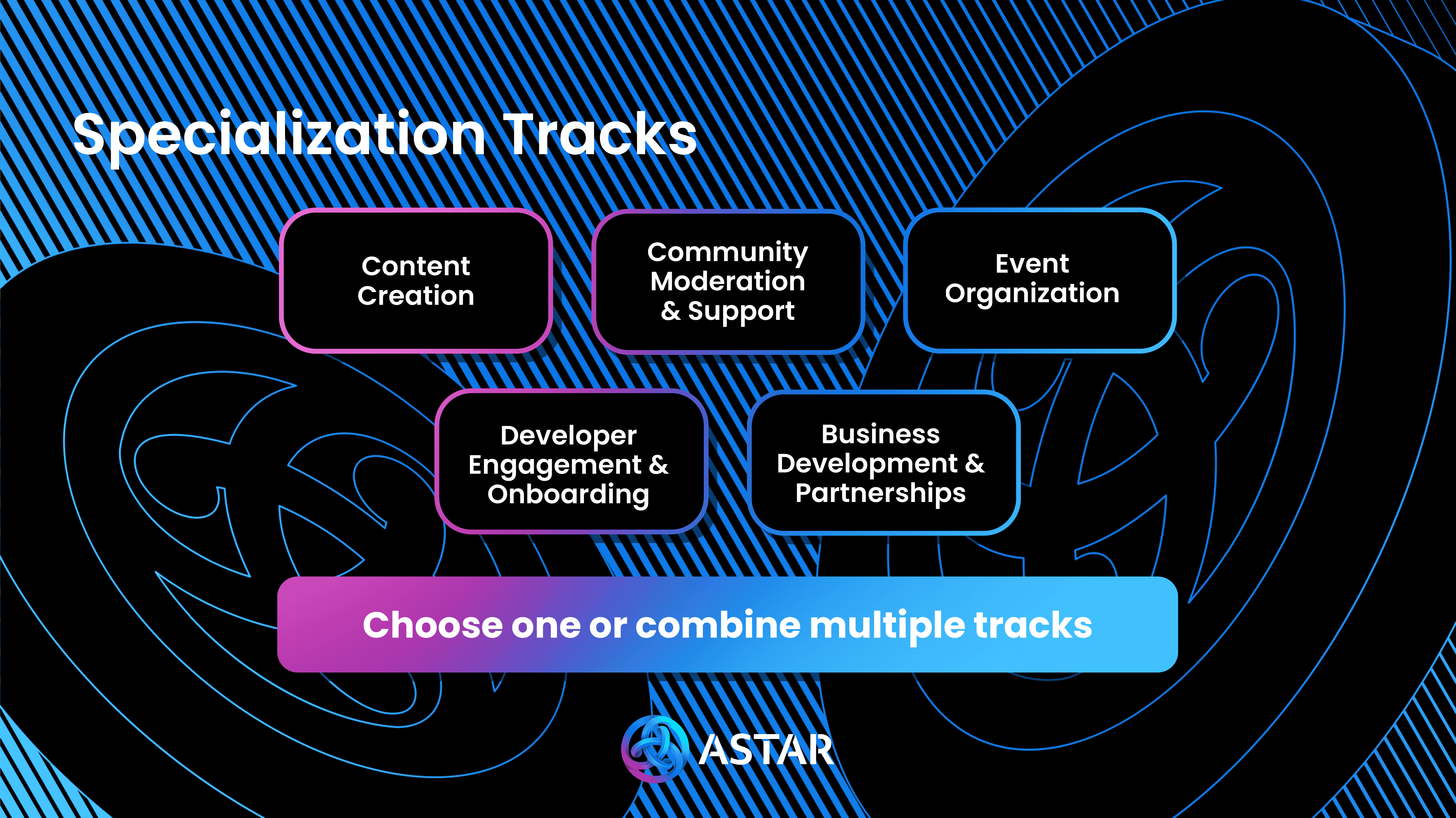 Specialization Tracks

Content Creation

Community Moderation & Support

Event Organization

Developer Engagement & Onboarding

Business Development & Partnerships

Choose one or combine multiple tracks

ASTAR